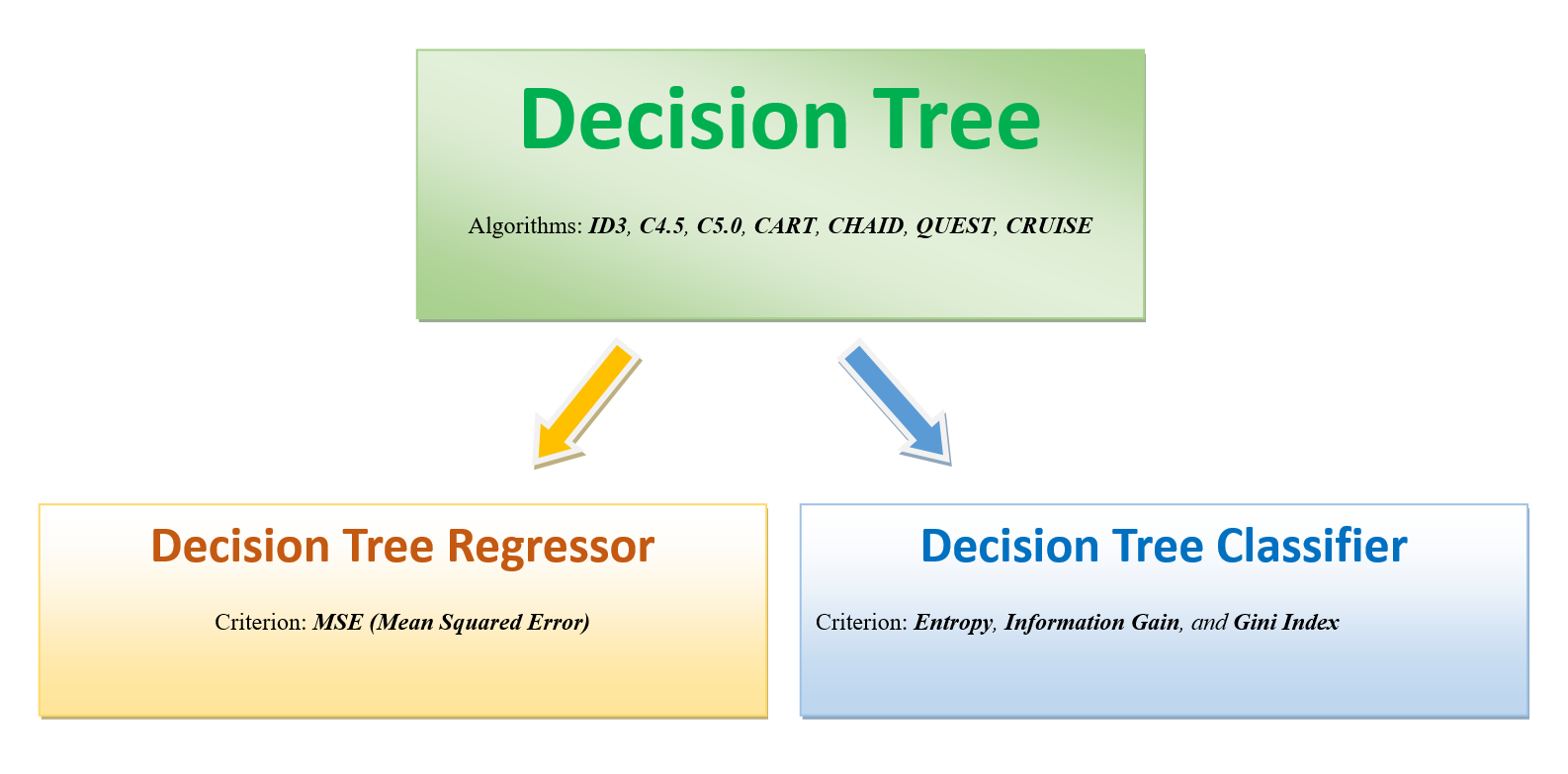 Decision Tree

Algorithms: ID3, C4.5, C5.0, CART, CHAID, QUEST, CRUISE

Decision Tree Regressor

Criterion: MSE (Mean Squared Error)

Decision Tree Classifier

Criterion: Entropy, Information Gain, and Gini Index